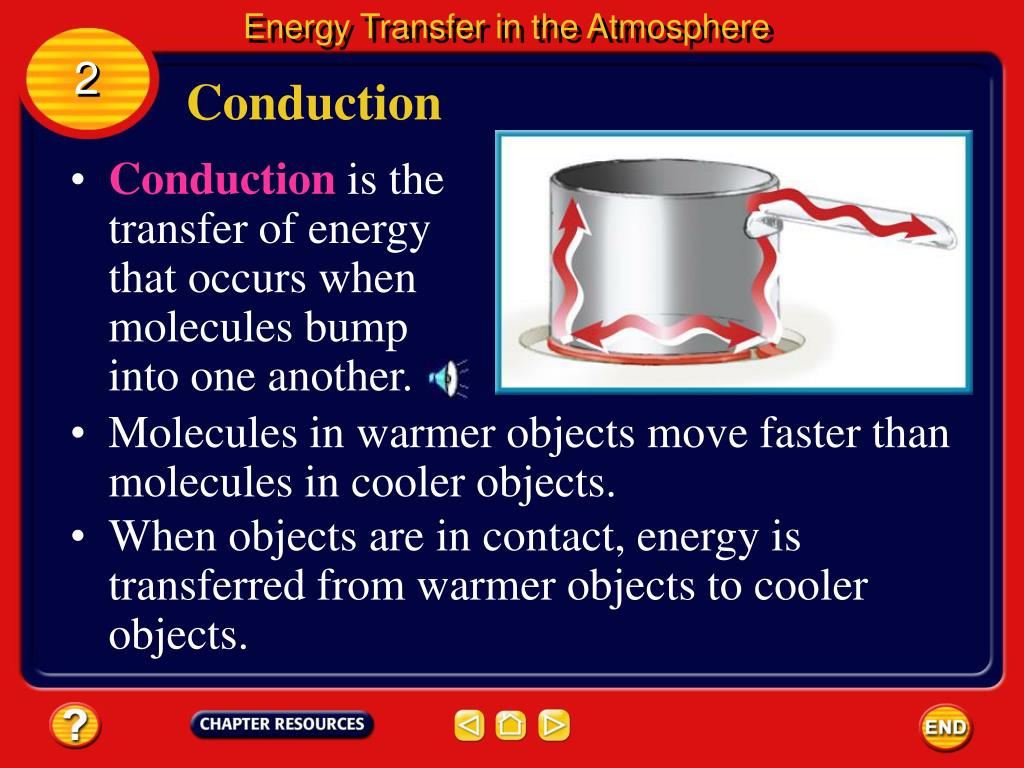 Energy Transfer in the Atmosphere

2

Conduction

• Conduction is the transfer of energy that occurs when molecules bump into one another.

• Molecules in warmer objects move faster than molecules in cooler objects.

• When objects are in contact, energy is transferred from warmer objects to cooler objects.

?

CHAPTER RESOURCES

END